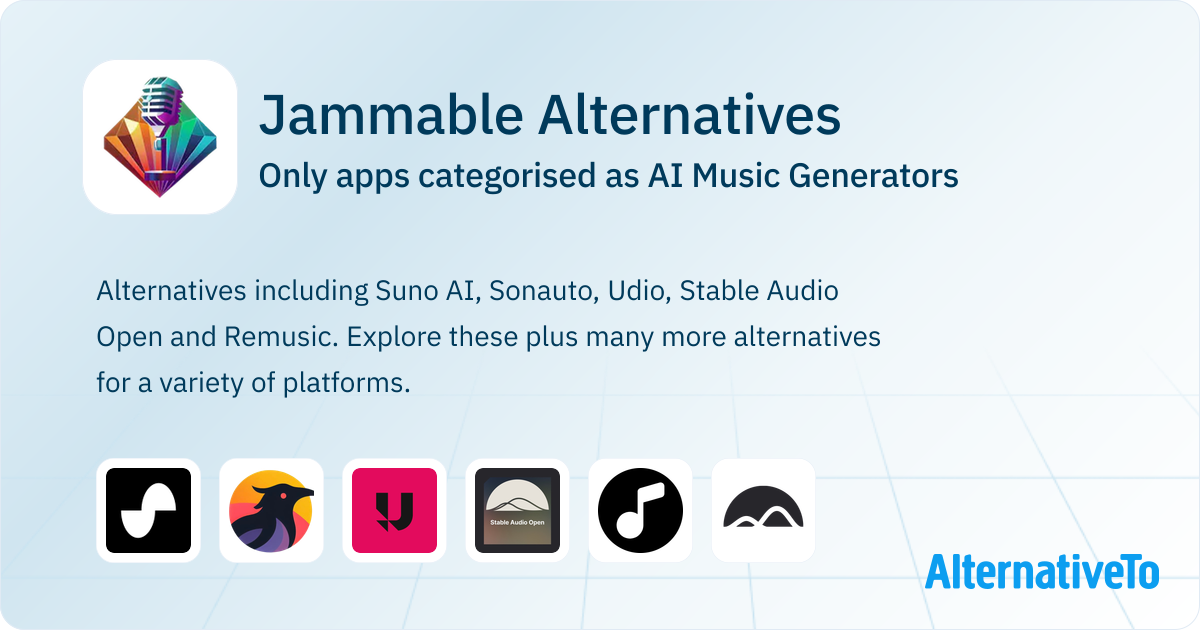 Jammable Alternatives

Only apps categorised as AI Music Generators

Alternatives including Suno AI, Sonauto, Udio, Stable Audio Open and Remusic. Explore these plus many more alternatives for a variety of platforms.

Stable Audio Open

AlternativeTo